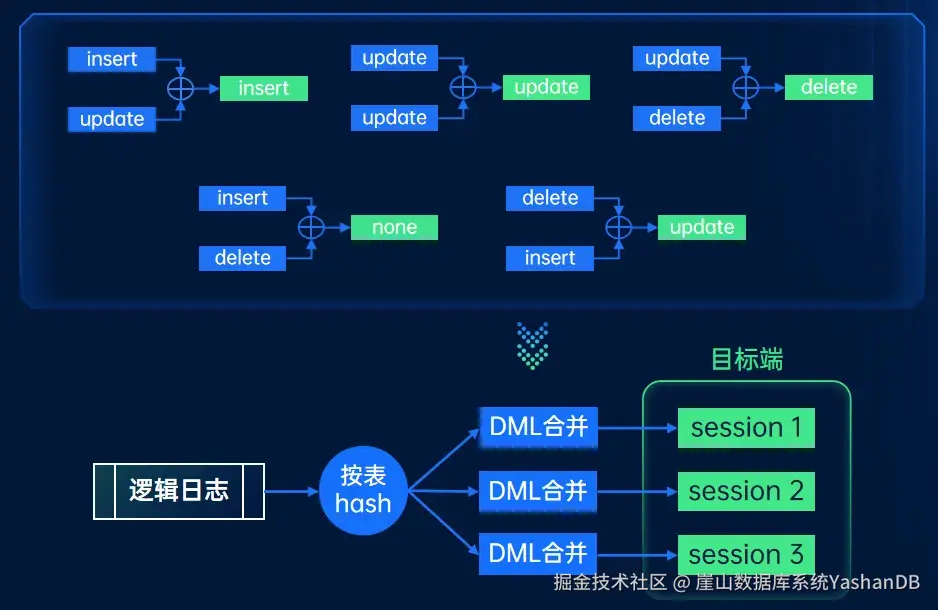 insert
update
insert

update
update
update

update
delete
delete

insert
delete
none

delete
insert
update

目标端

逻辑日志

按表 hash

DML合并
DML合并
DML合并

session 1
session 2
session 3

掘金技术社区 @ 崖山数据库系统YashanDB